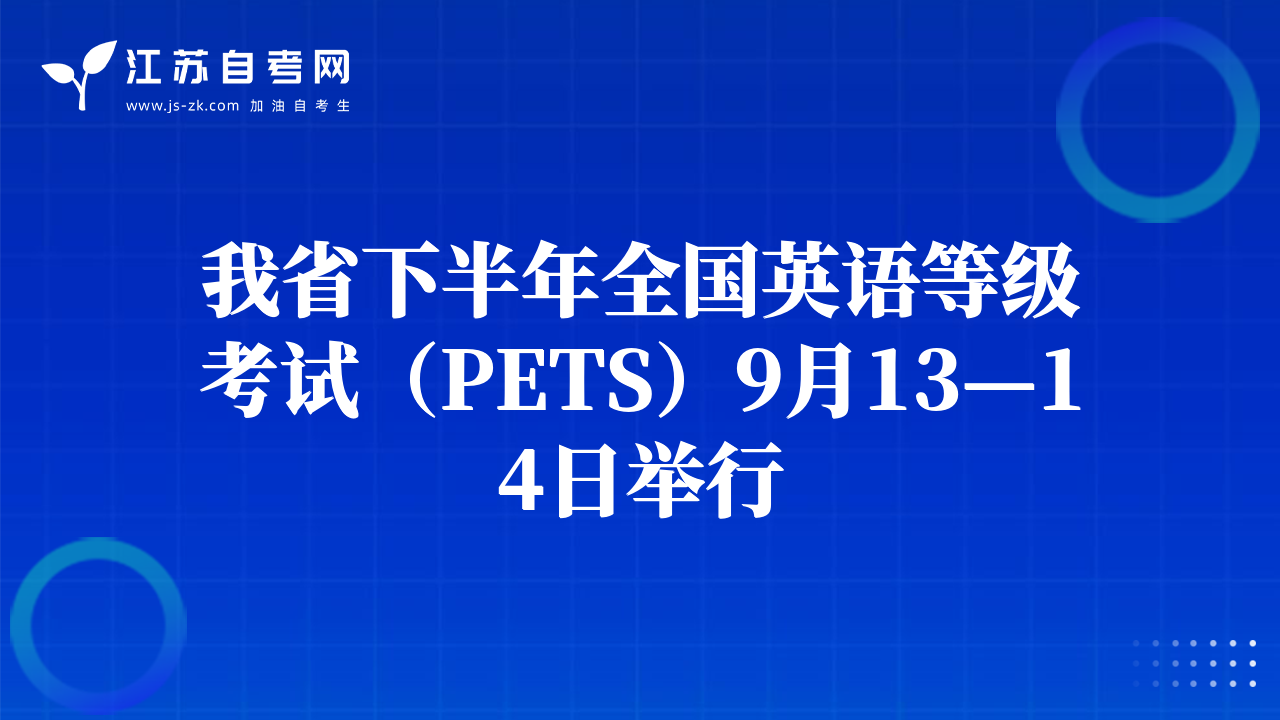 江苏自考网
www.js-zk.com 加油自考生

我省下半年全国英语等级考试（PETS）9月13—14日举行